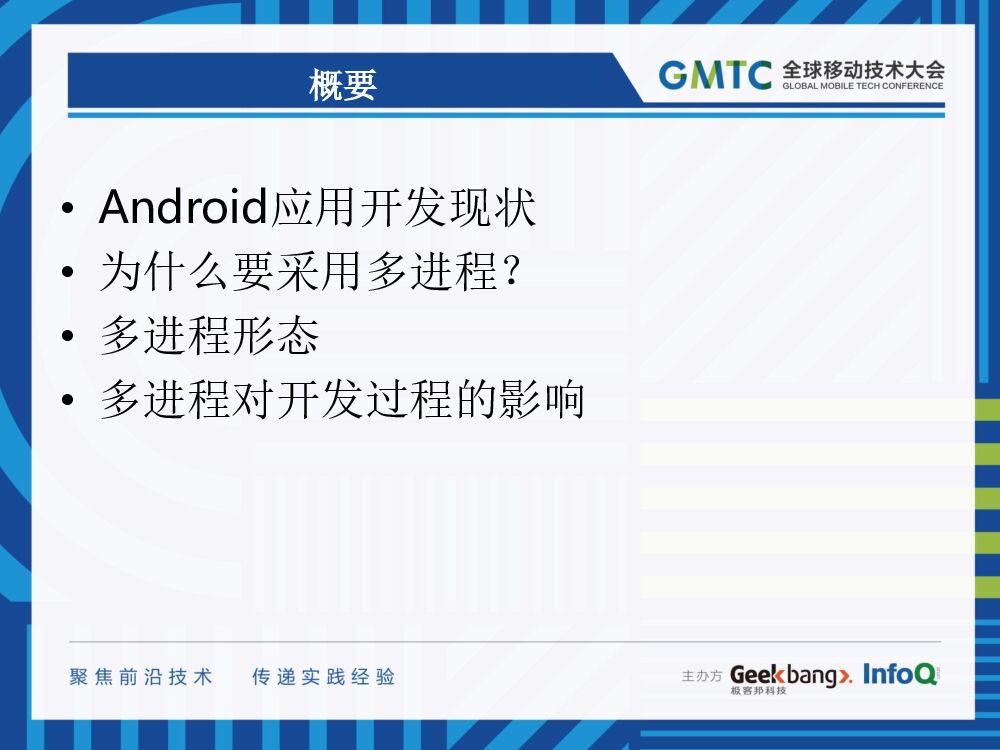 概要

GMTC 全球移动技术大会
GLOBAL MOBILE TECH CONFERENCE

• Android应用开发现状
• 为什么要采用多进程?
• 多进程形态
• 多进程对开发过程的影响

聚焦前沿技术 传递实践经验

主办方 Geekbang>. 极客邦科技 InfoQ